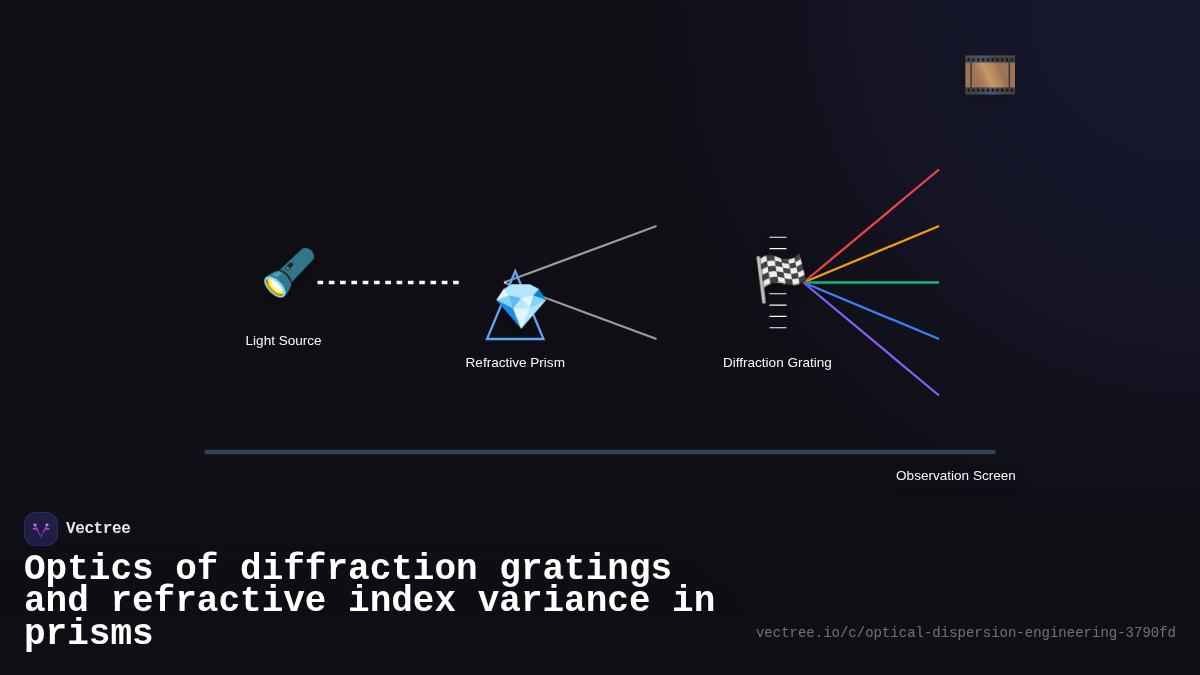 Light Source

Refractive Prism

Diffraction Grating

Observation Screen

Vectree

Optics of diffraction gratings and refractive index variance in prisms

vectree.io/c/optical-dispersion-engineering-3790fd